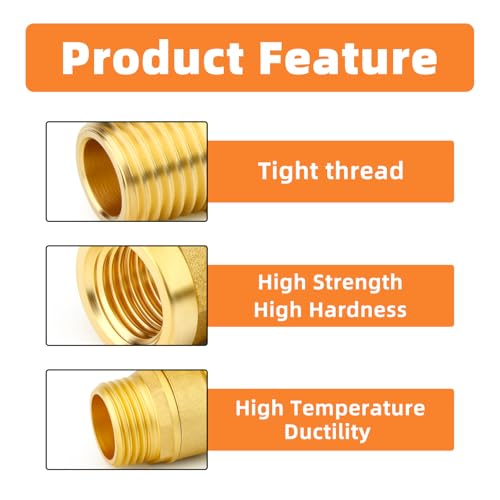 Product Feature

Tight thread

High Strength
High Hardness

High Temperature
Ductility